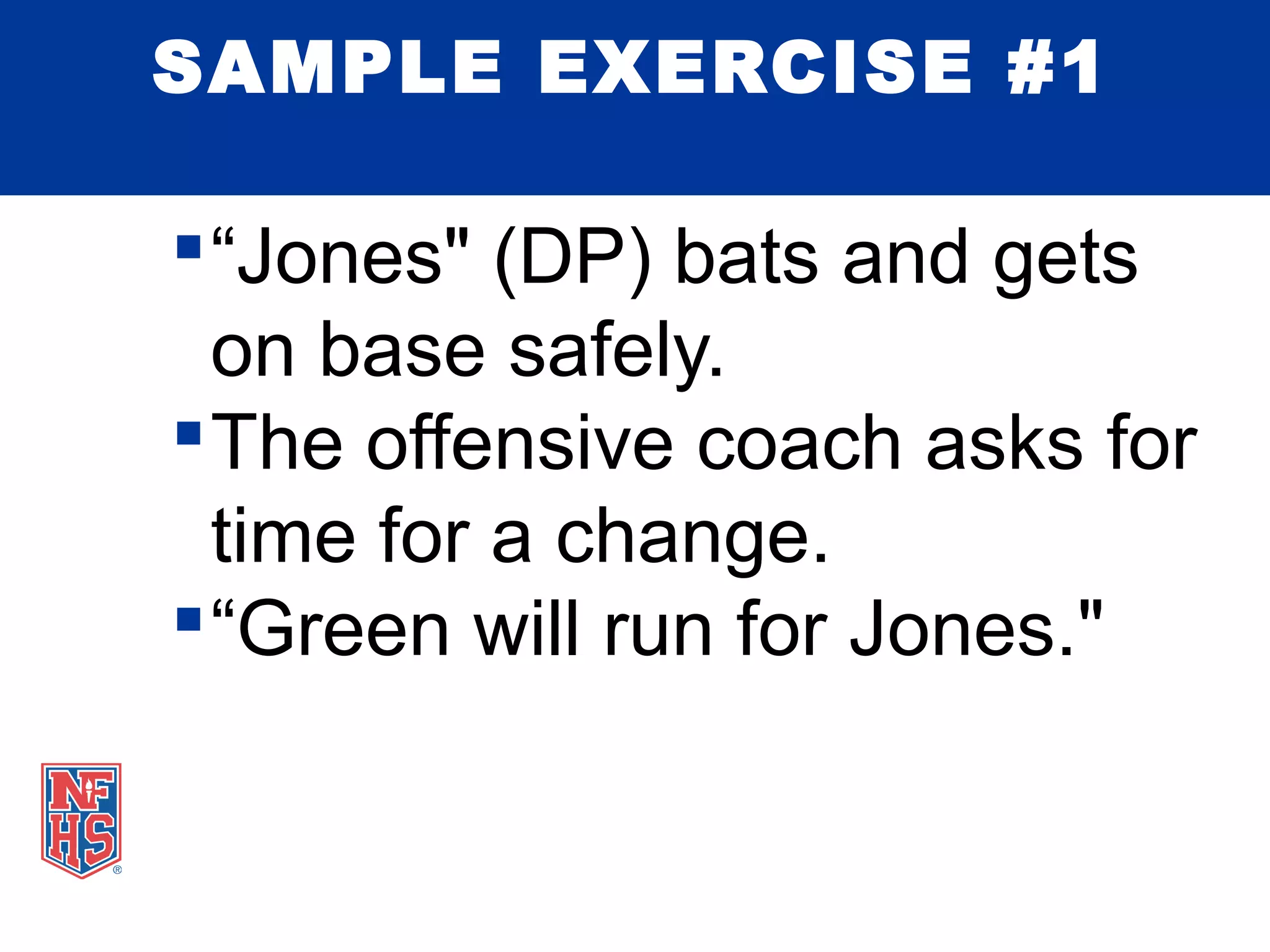 SAMPLE EXERCISE #1

▪ “Jones" (DP) bats and gets on base safely.
▪ The offensive coach asks for time for a change.
▪ “Green will run for Jones."

NFHS®